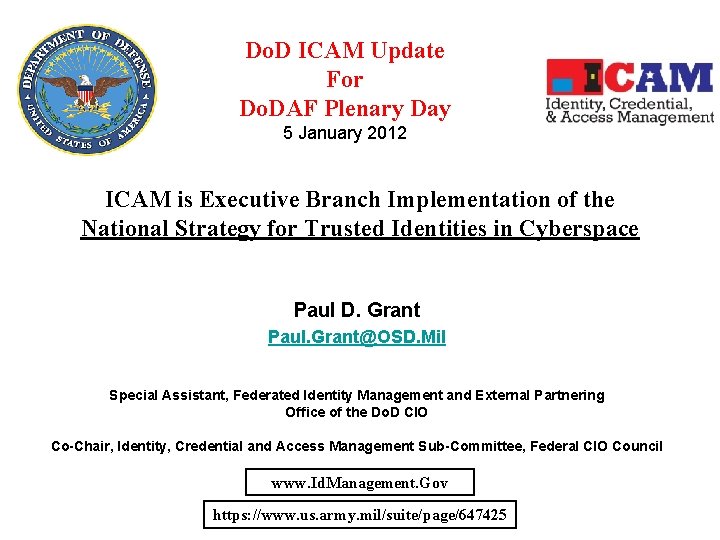 DEPARTMENT OF DEFENSE
UNITED STATES OF AMERICA

DoD ICAM Update
For
DoDAF Plenary Day
5 January 2012

ICAM
Identity, Credential, & Access Management

ICAM is Executive Branch Implementation of the National Strategy for Trusted Identities in Cyberspace

Paul D. Grant
Paul.Grant@OSD.Mil

Special Assistant, Federated Identity Management and External Partnering
Office of the DoD CIO

Co-Chair, Identity, Credential and Access Management Sub-Committee, Federal CIO Council

www.IdManagement.Gov

https://www.us.army.mil/suite/page/647425